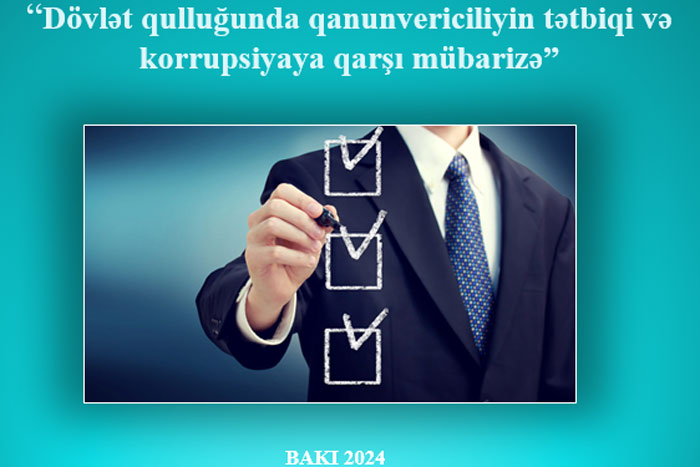 “Dövlət qulluğunda qanunvericiliyin tətbiqi və korrupsiyaya qarşı mübarizə”

BAKI 2024